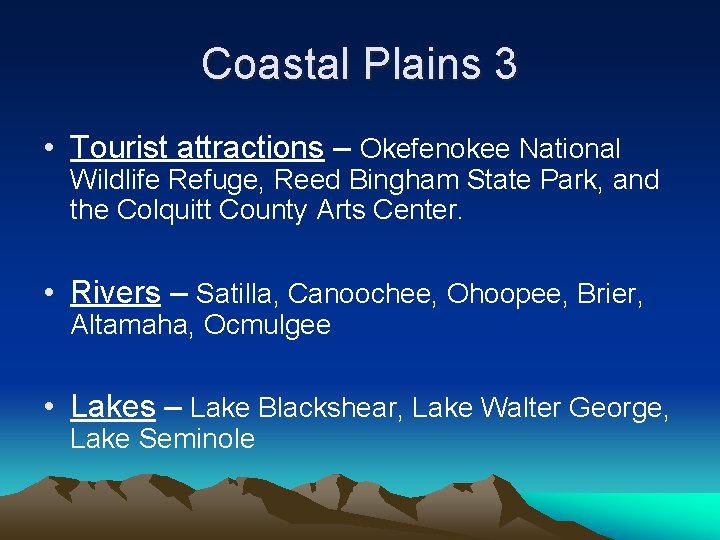 Coastal Plains 3

• Tourist attractions – Okefenokee National Wildlife Refuge, Reed Bingham State Park, and the Colquitt County Arts Center.

• Rivers – Satilla, Canoochee, Ohoopee, Brier, Altamaha, Ocmulgee

• Lakes – Lake Blackshear, Lake Walter George, Lake Seminole